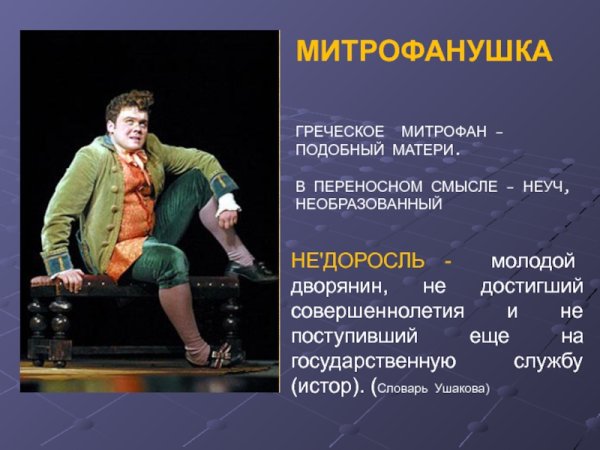 МИТРОФАНУШКА

ГРЕЧЕСКОЕ МИТРОФАН – ПОДОБНЫЙ МАТЕРИ.

В ПЕРЕНОСНОМ СМЫСЛЕ – НЕУЧ, НЕОБРАЗОВАННЫЙ

НЕ'ДОРОСЛЬ - молодой дворянин, не достигший совершеннолетия и не поступивший еще на государственную службу (истор). (Словарь Ушакова)